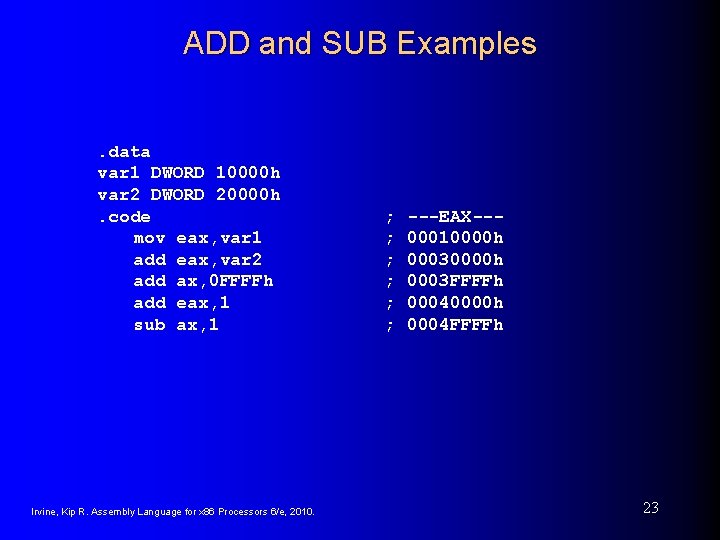 ADD and SUB Examples

.data
var1 DWORD 10000h
var2 DWORD 20000h
.code ; ---EAX---
mov eax,var1 ; 00010000h
add eax,var2 ; 00030000h
add ax,0FFFFh ; 0003FFFFh
add eax,1 ; 00040000h
sub ax,1 ; 0004FFFFh

Irvine, Kip R. Assembly Language for x86 Processors 6/e, 2010.

23